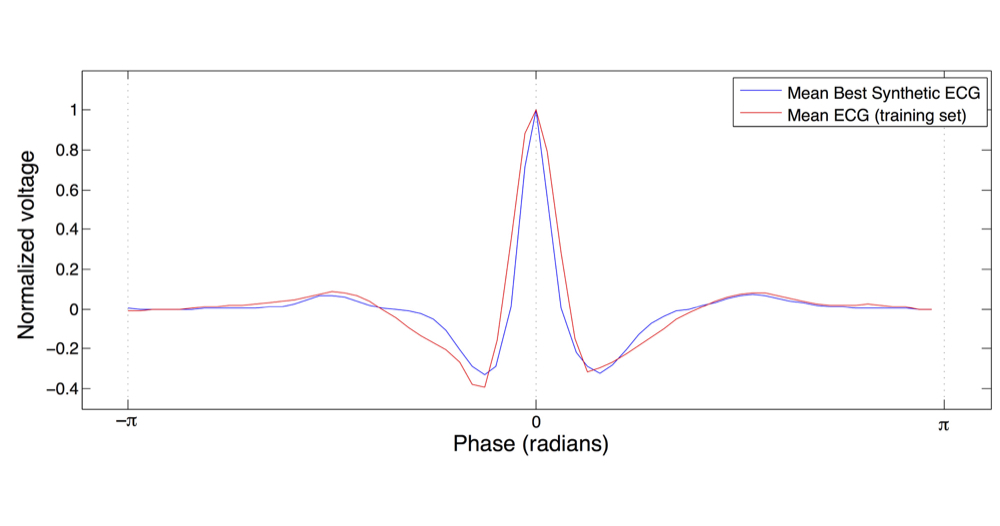 Mean Best Synthetic ECG
Mean ECG (training set)

Normalized voltage

1
0.8
0.6
0.4
0.2
0
−0.2
−0.4

$-\pi$
0
$\pi$

Phase (radians)